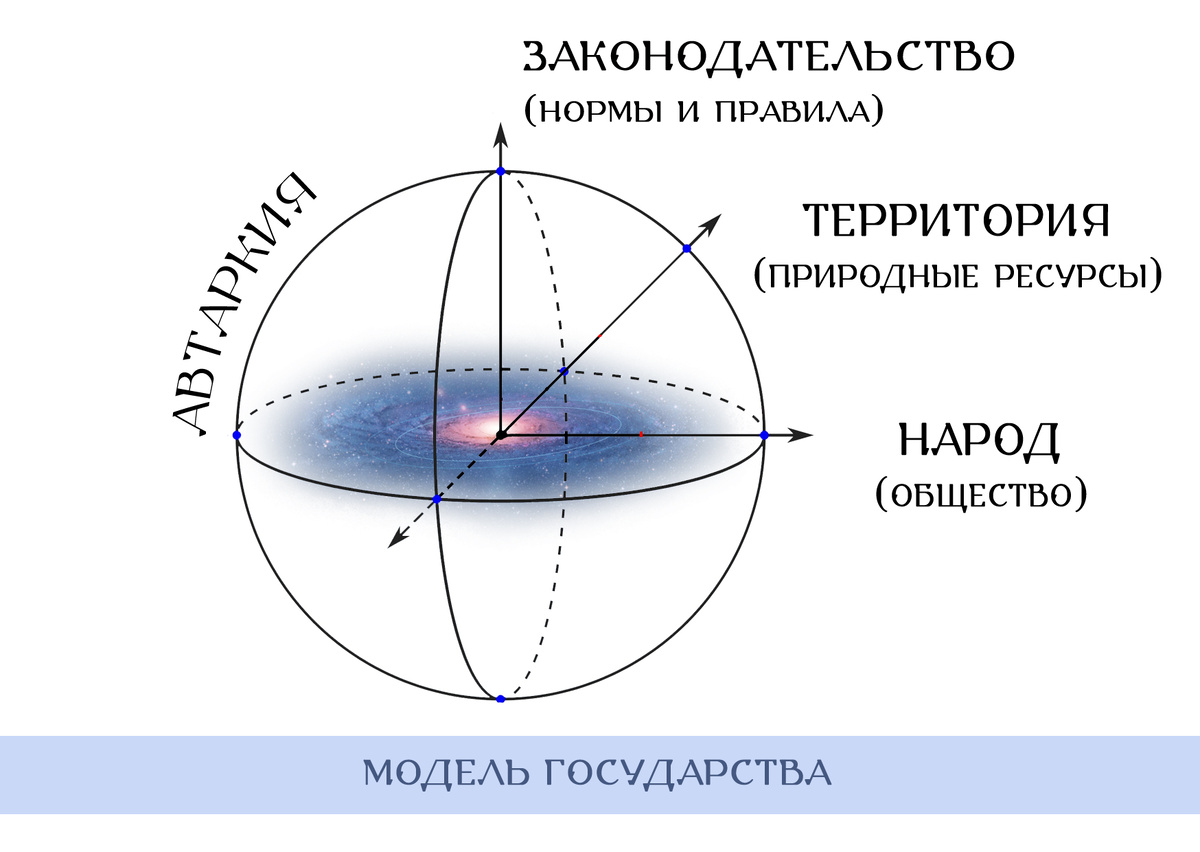 ЗАКОНОДАТЕЛЬСТВО
(НОРМЫ И ПРАВИЛА)

АВТАРКИЯ

ТЕРРИТОРИЯ
(ПРИРОДНЫЕ РЕСУРСЫ)

НАРОД
(ОБЩЕСТВО)

МОДЕЛЬ ГОСУДАРСТВА